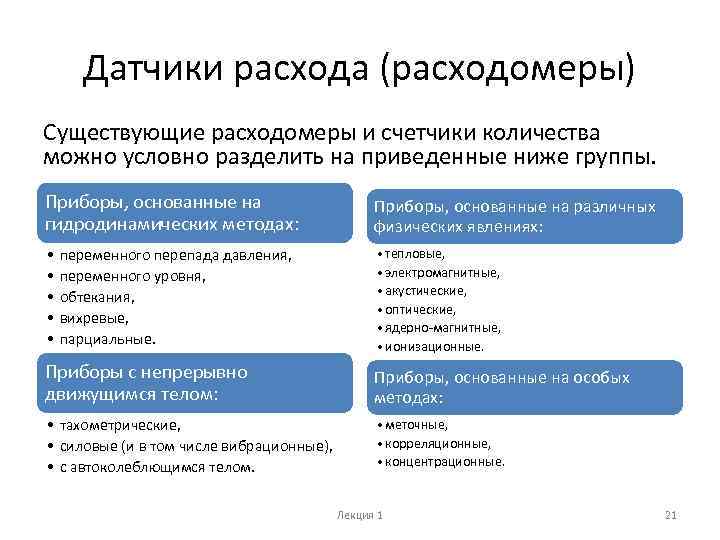 Датчики расхода (расходомеры)

Существующие расходомеры и счетчики количества можно условно разделить на приведенные ниже группы.

Приборы, основанные на гидродинамических методах:

• переменного перепада давления,
• переменного уровня,
• обтекания,
• вихревые,
• парциальные.

Приборы с непрерывно движущимся телом:

• тахометрические,
• силовые (и в том числе вибрационные),
• с автоколеблющимся телом.

Приборы, основанные на различных физических явлениях:

• тепловые,
• электромагнитные,
• акустические,
• оптические,
• ядерно-магнитные,
• ионизационные.

Приборы, основанные на особых методах:

• меточные,
• корреляционные,
• концентрационные.

Лекция 1

21